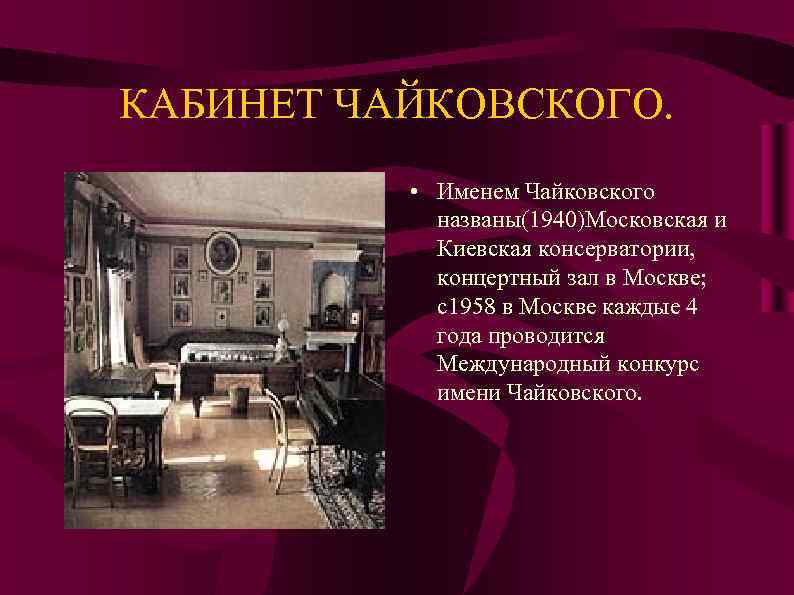 КАБИНЕТ ЧАЙКОВСКОГО.

• Именем Чайковского названы(1940)Московская и Киевская консерватории, концертный зал в Москве; с1958 в Москве каждые 4 года проводится Международный конкурс имени Чайковского.